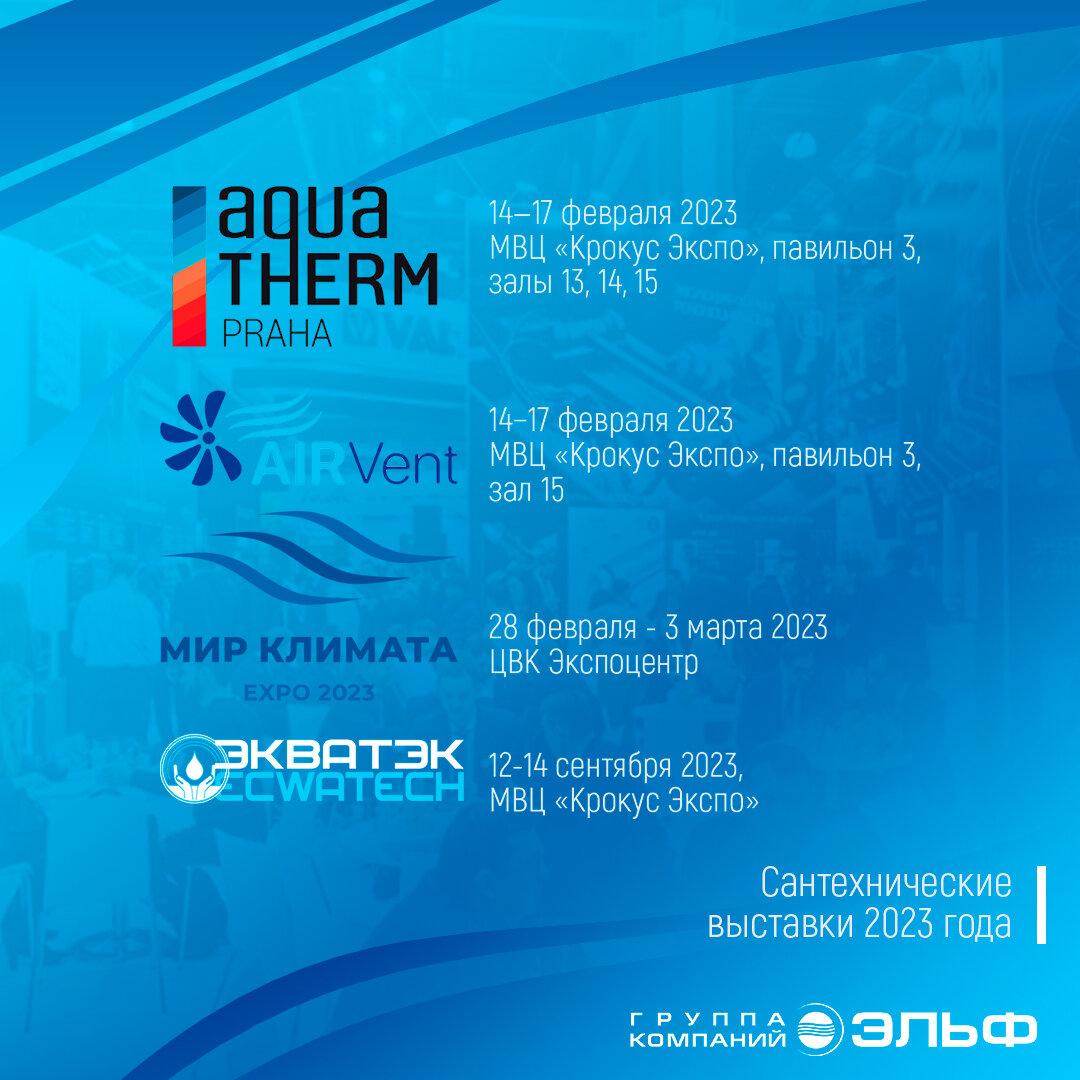 aqua THERM PRAHA

14–17 февраля 2023
МВЦ «Крокус Экспо», павильон 3, залы 13, 14, 15

AIRVent

14–17 февраля 2023
МВЦ «Крокус Экспо», павильон 3, зал 15

МИР КЛИМАТА
EXPO 2023

28 февраля - 3 марта 2023
ЦВК Экспоцентр

ЭКВАТЭК
ECWATECH

12-14 сентября 2023,
МВЦ «Крокус Экспо»

Сантехнические выставки 2023 года

ГРУППА КОМПАНИЙ ЭЛЬФ